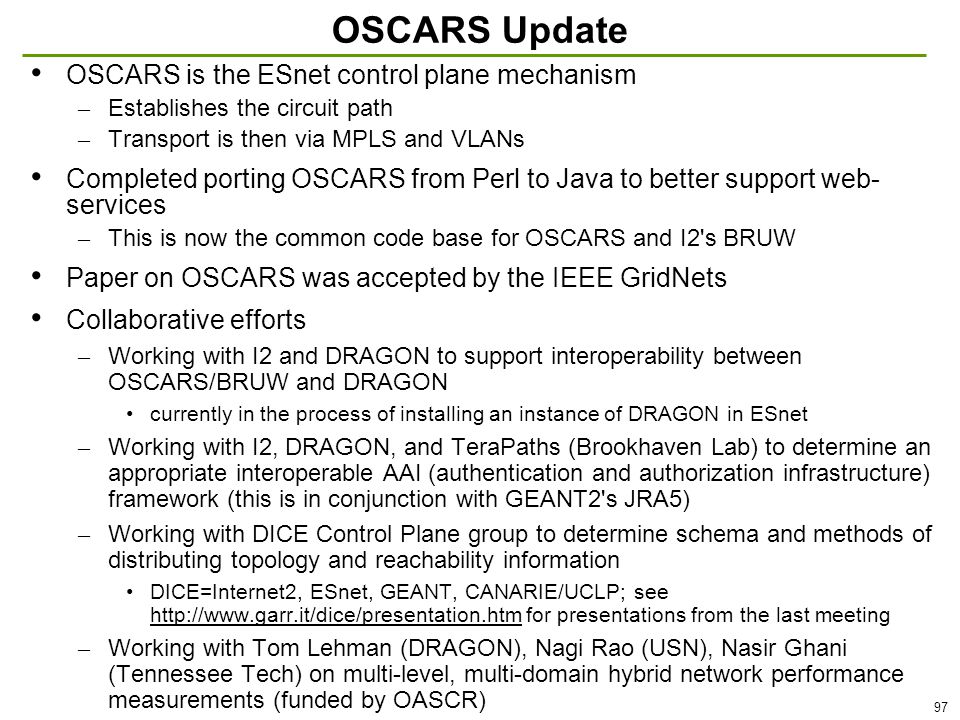 OSCARS Update

• OSCARS is the ESnet control plane mechanism
– Establishes the circuit path
– Transport is then via MPLS and VLANs

• Completed porting OSCARS from Perl to Java to better support web-services
– This is now the common code base for OSCARS and I2's BRUW

• Paper on OSCARS was accepted by the IEEE GridNets

• Collaborative efforts
– Working with I2 and DRAGON to support interoperability between OSCARS/BRUW and DRAGON
• currently in the process of installing an instance of DRAGON in ESnet
– Working with I2, DRAGON, and TeraPaths (Brookhaven Lab) to determine an appropriate interoperable AAI (authentication and authorization infrastructure) framework (this is in conjunction with GEANT2's JRA5)
– Working with DICE Control Plane group to determine schema and methods of distributing topology and reachability information
• DICE=Internet2, ESnet, GEANT, CANARIE/UCLP; see http://www.garr.it/dice/presentation.htm for presentations from the last meeting
– Working with Tom Lehman (DRAGON), Nagi Rao (USN), Nasir Ghani (Tennessee Tech) on multi-level, multi-domain hybrid network performance measurements (funded by OASCR)

97